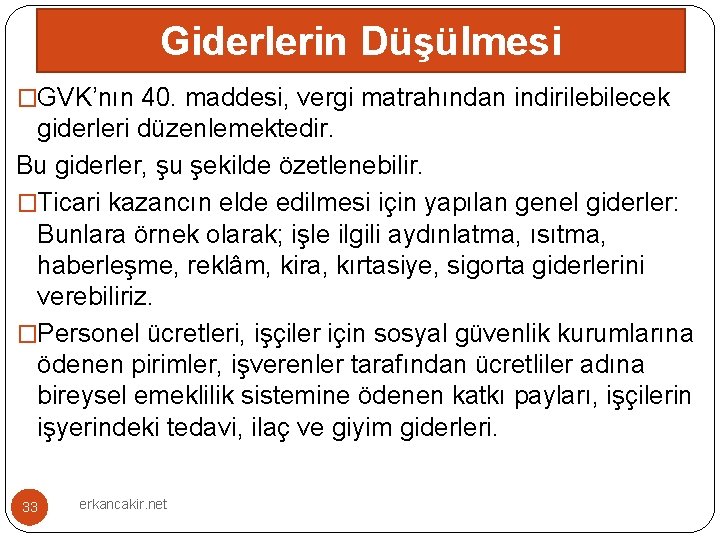 Giderlerin Düşülmesi

□GVK'nın 40. maddesi, vergi matrahından indirilebilecek giderleri düzenlemektedir.

Bu giderler, şu şekilde özetlenebilir.

□Ticari kazancın elde edilmesi için yapılan genel giderler: Bunlara örnek olarak; işle ilgili aydınlatma, ısıtma, haberleşme, reklâm, kira, kırtasiye, sigorta giderlerini verebiliriz.

□Personel ücretleri, işçiler için sosyal güvenlik kurumlarına ödenen pirimler, işverenler tarafından ücretliler adına bireysel emeklilik sistemine ödenen katkı payları, işçilerin işyerindeki tedavi, ilaç ve giyim giderleri.

33

erkancakir.net